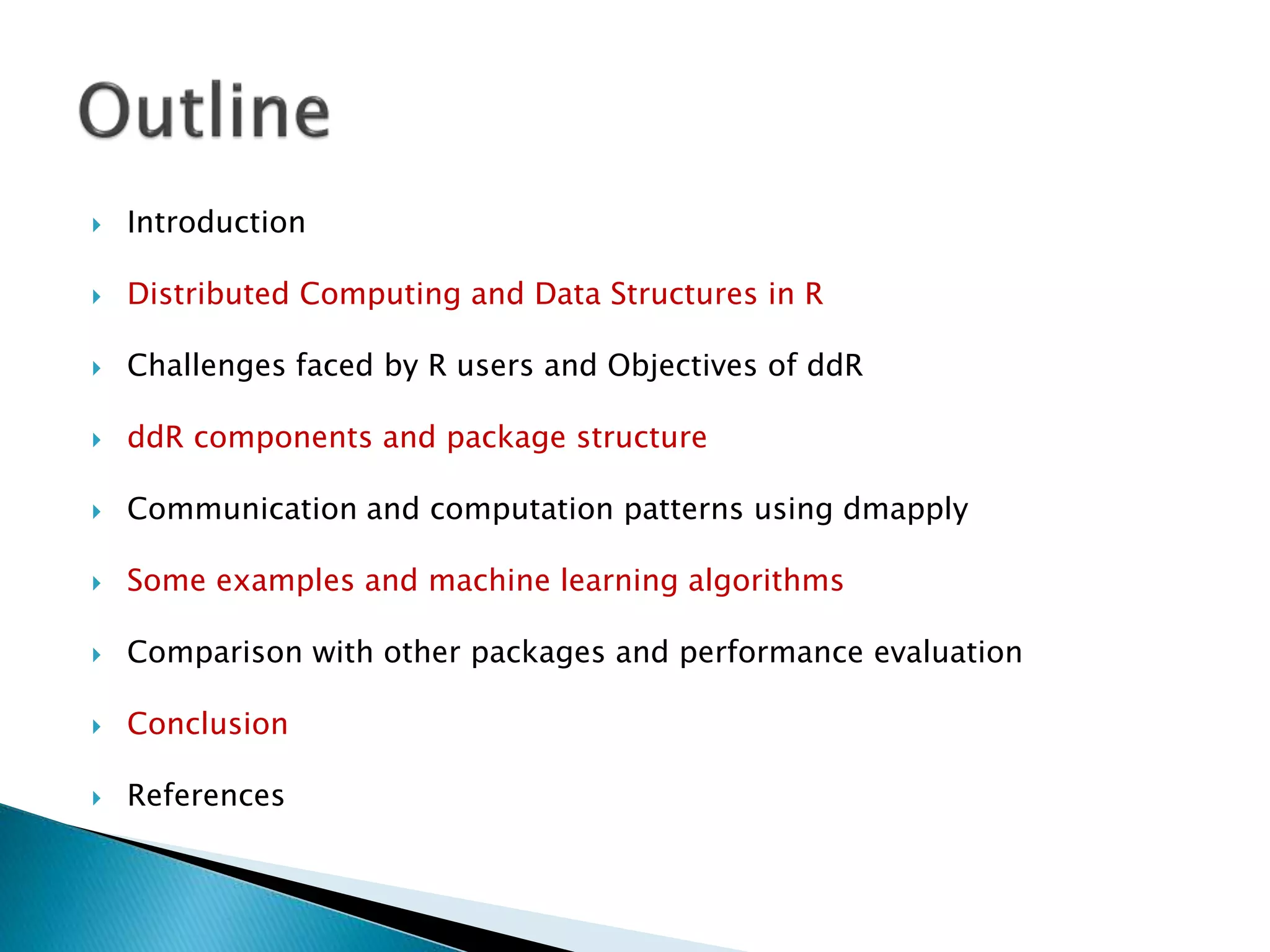 Outline

Introduction

Distributed Computing and Data Structures in R

Challenges faced by R users and Objectives of ddR

ddR components and package structure

Communication and computation patterns using dmapply

Some examples and machine learning algorithms

Comparison with other packages and performance evaluation

Conclusion

References